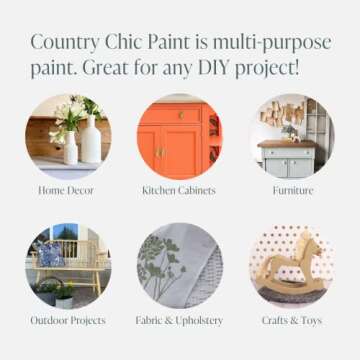 Country Chic Paint is multi-purpose paint. Great for any DIY project!

Home Decor

Kitchen Cabinets

Furniture

Outdoor Projects

Fabric & Upholstery

Crafts & Toys